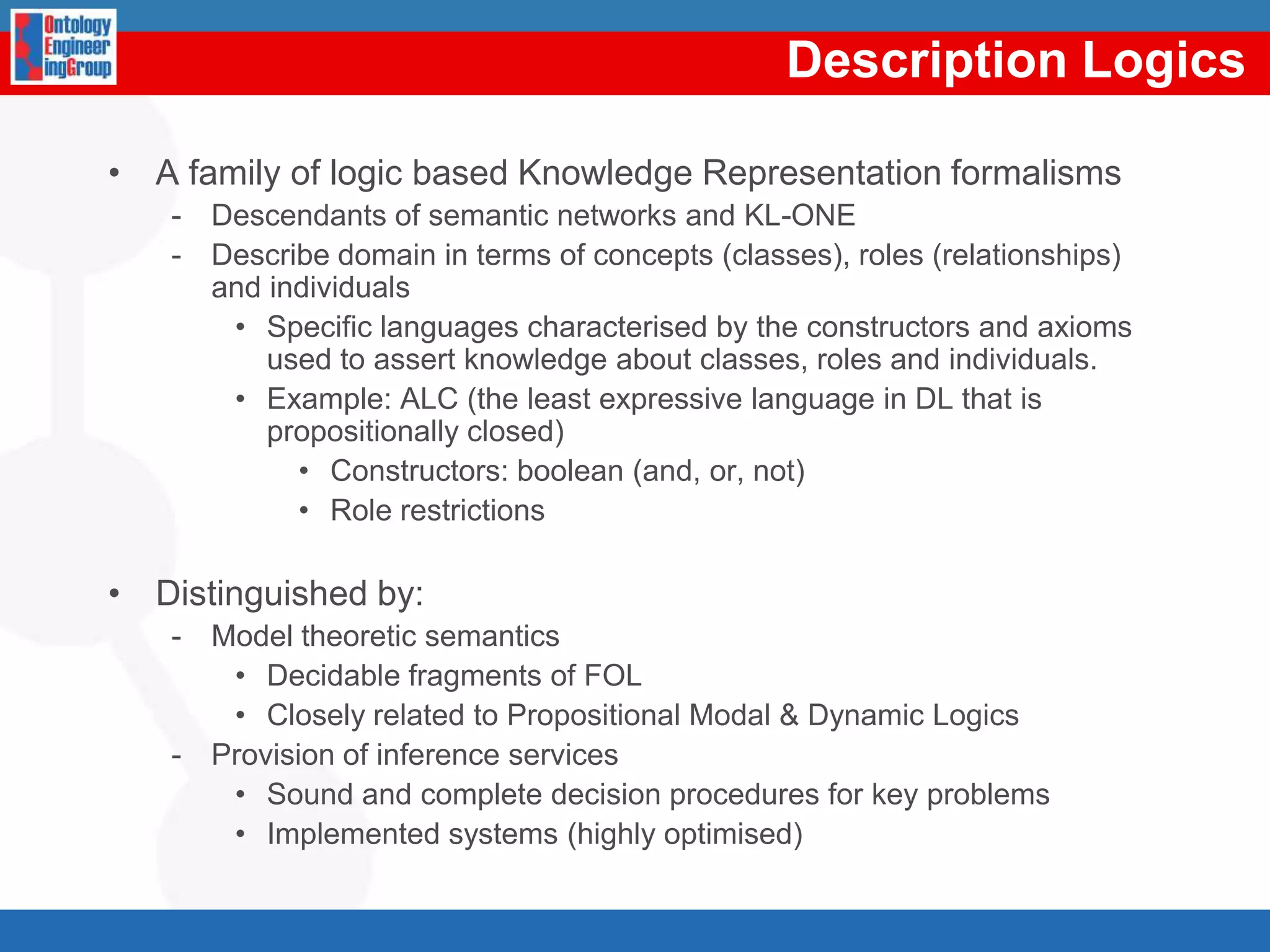 Ontology Engineer ingGroup

Description Logics

• A family of logic based Knowledge Representation formalisms
  - Descendants of semantic networks and KL-ONE
  - Describe domain in terms of concepts (classes), roles (relationships) and individuals
    • Specific languages characterised by the constructors and axioms used to assert knowledge about classes, roles and individuals.
    • Example: ALC (the least expressive language in DL that is propositionally closed)
      • Constructors: boolean (and, or, not)
      • Role restrictions

• Distinguished by:
  - Model theoretic semantics
    • Decidable fragments of FOL
    • Closely related to Propositional Modal & Dynamic Logics
  - Provision of inference services
    • Sound and complete decision procedures for key problems
    • Implemented systems (highly optimised)